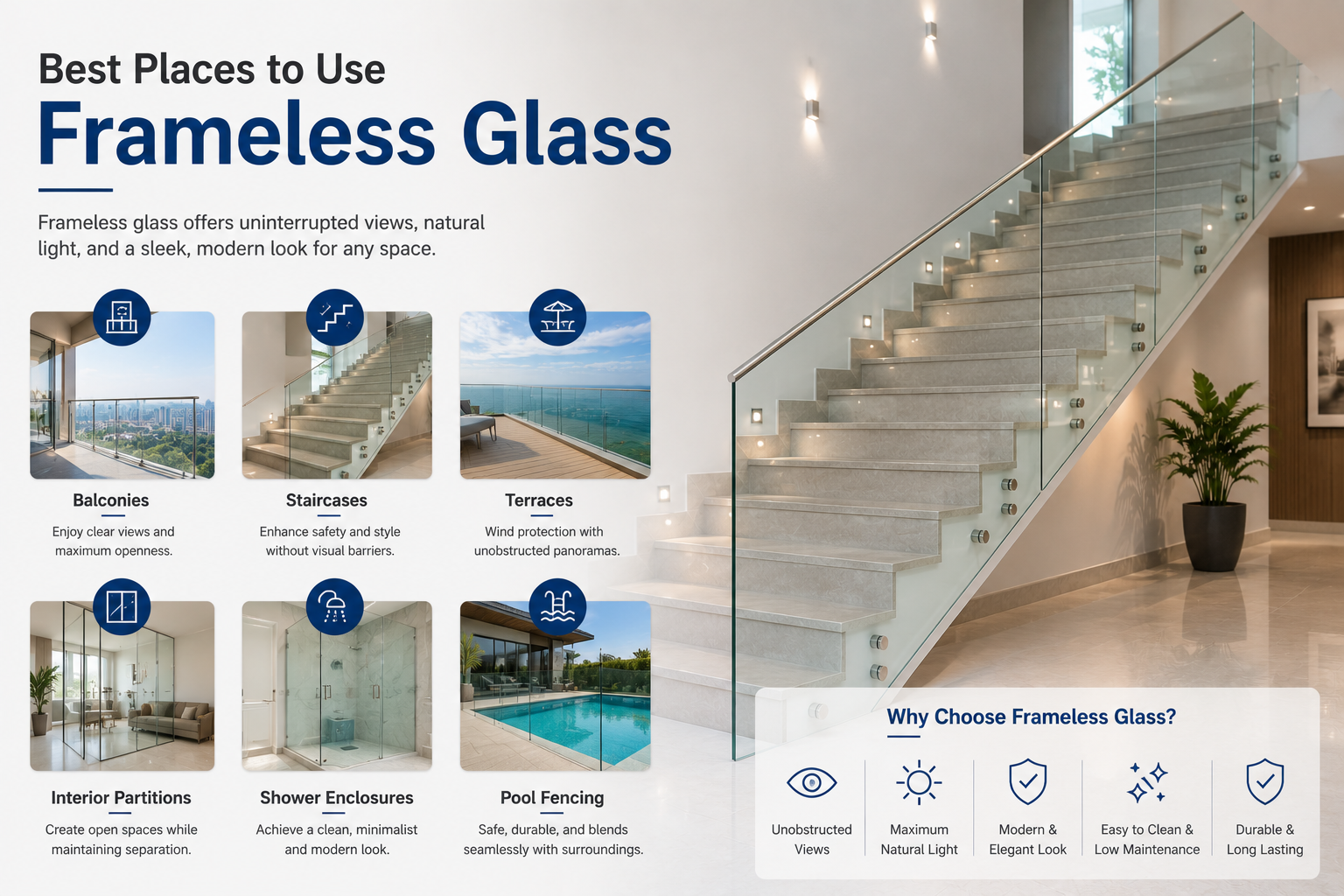 Best Places to Use
Frameless Glass

Frameless glass offers uninterrupted views, natural light, and a sleek, modern look for any space.

Balconies
Enjoy clear views and maximum openness.

Staircases
Enhance safety and style without visual barriers.

Terraces
Wind protection with unobstructed panoramas.

Interior Partitions
Create open spaces while maintaining separation.

Shower Enclosures
Achieve a clean, minimalist and modern look.

Pool Fencing
Safe, durable, and blends seamlessly with surroundings.

Why Choose Frameless Glass?

Unobstructed Views

Maximum Natural Light

Modern & Elegant Look

Easy to Clean & Low Maintenance

Durable & Long Lasting